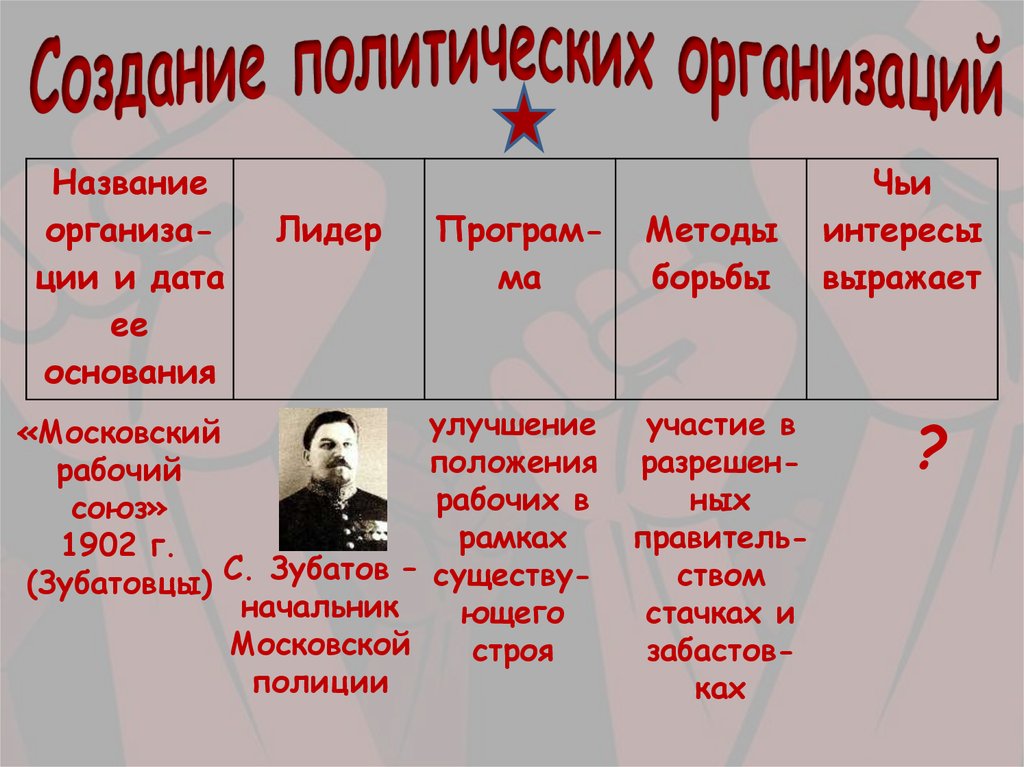 Создание политических организаций

| Название организации и дата ее основания | Лидер | Программа | Методы борьбы | Чьи интересы выражает |
|---|---|---|---|---|
| «Московский рабочий союз» 1902 г. (Зубатовцы) | С. Зубатов – начальник Московской полиции | улучшение положения рабочих в рамках существующего строя | участие в разрешенных правительством стачках и забастовках | ? |